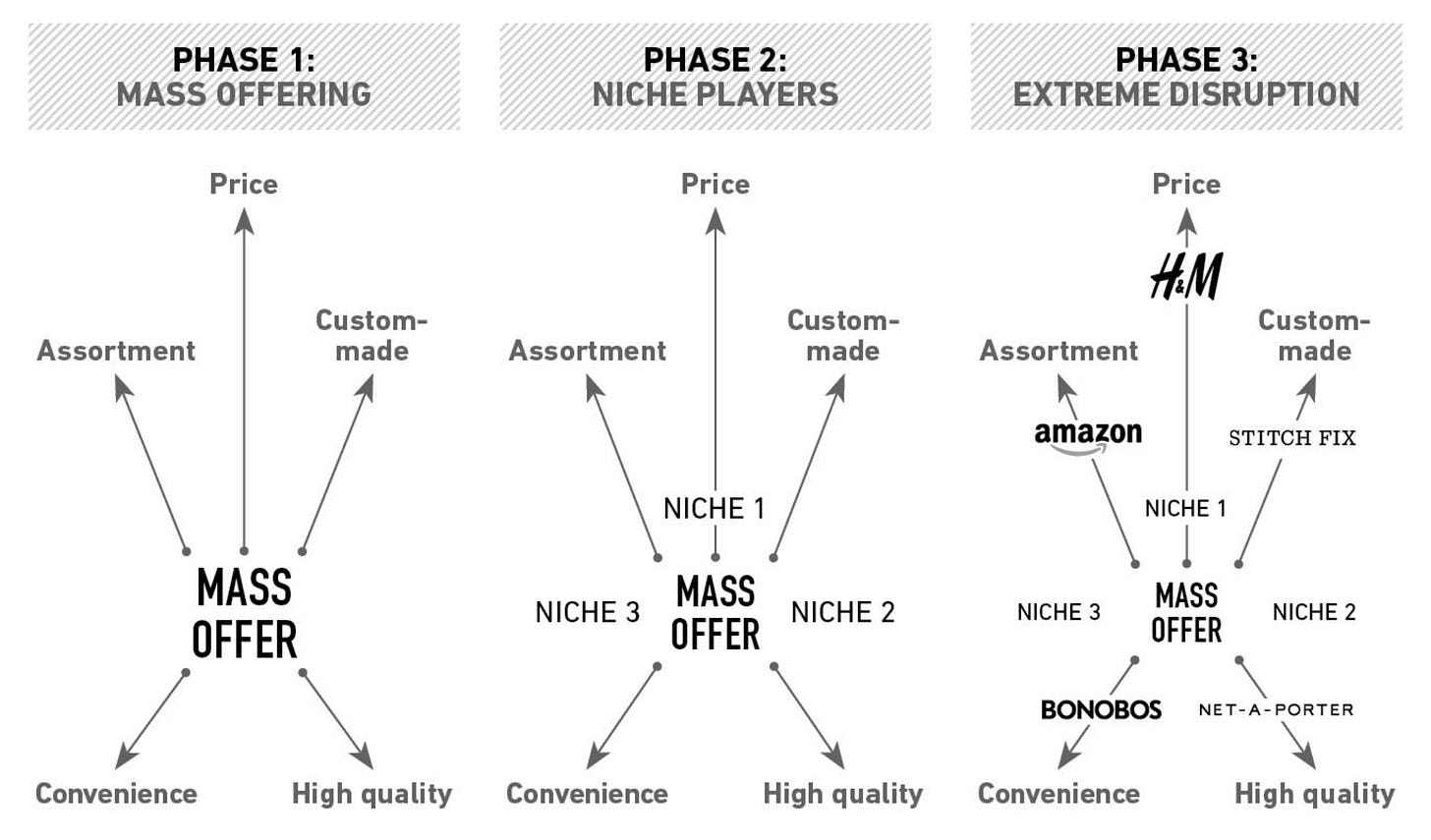 PHASE 1:
MASS OFFERING

Price

Assortment

Custom-made

MASS OFFER

Convenience

High quality

PHASE 2:
NICHE PLAYERS

Price

Assortment

Custom-made

NICHE 1

NICHE 3

MASS OFFER

NICHE 2

Convenience

High quality

PHASE 3:
EXTREME DISRUPTION

Price

H&M

Assortment

Custom-made

amazon

STITCH FIX

NICHE 1

NICHE 3

MASS OFFER

NICHE 2

BONOBOS

NET-A-PORTER

Convenience

High quality